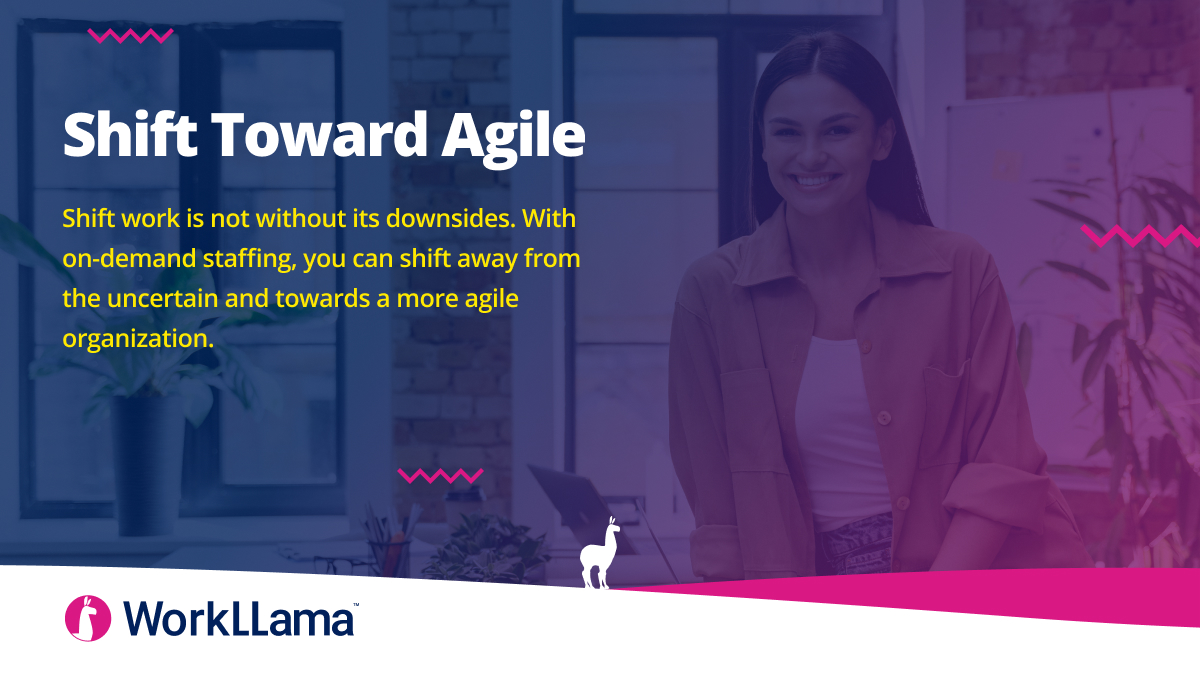 Shift Toward Agile

Shift work is not without its downsides. With on-demand staffing, you can shift away from the uncertain and towards a more agile organization.

WorkLLama™